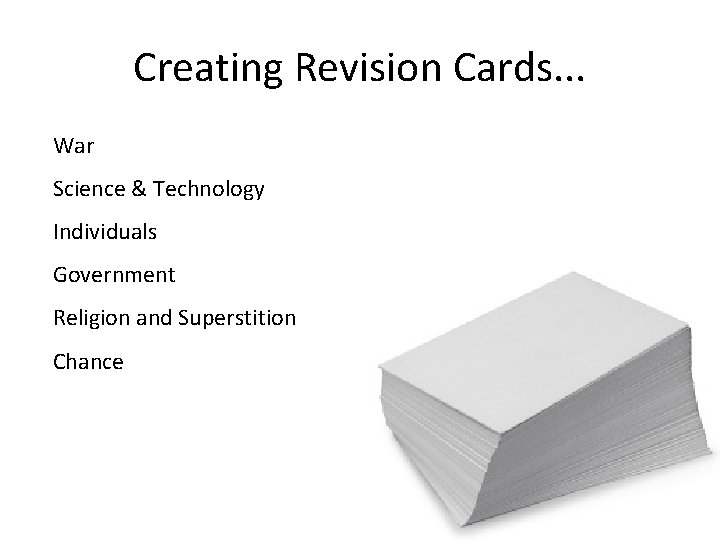 Creating Revision Cards...

War

Science & Technology

Individuals

Government

Religion and Superstition

Chance